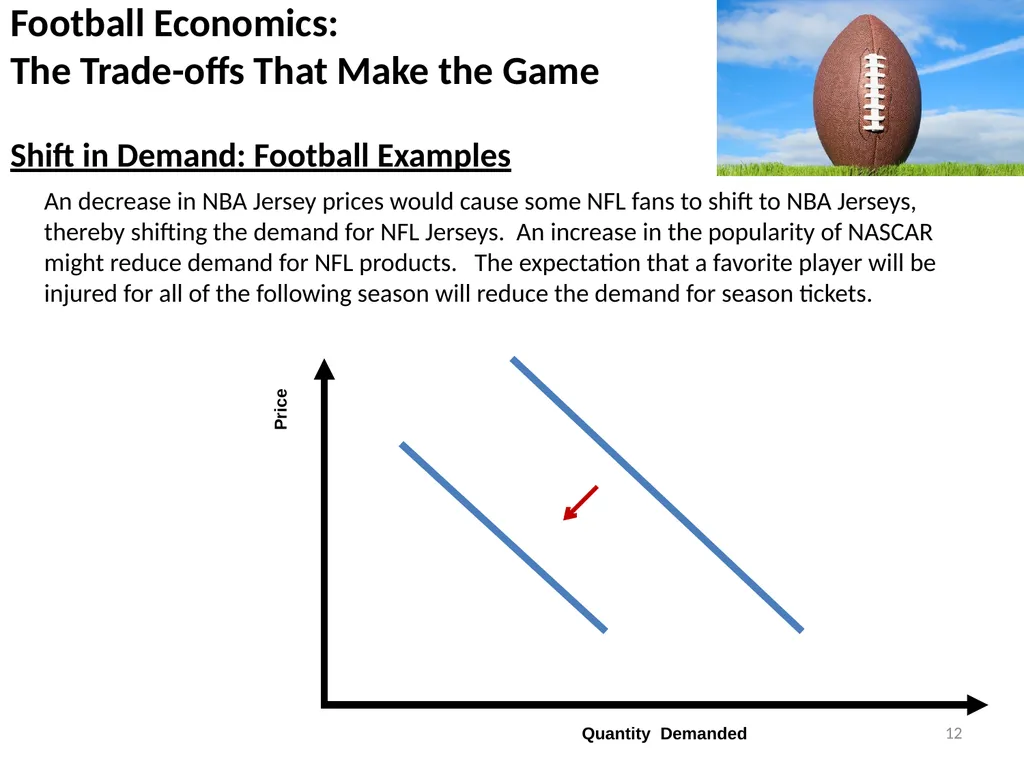 Football Economics:
The Trade-offs That Make the Game

Shift in Demand: Football Examples

An decrease in NBA Jersey prices would cause some NFL fans to shift to NBA Jerseys, thereby shifting the demand for NFL Jerseys. An increase in the popularity of NASCAR might reduce demand for NFL products. The expectation that a favorite player will be injured for all of the following season will reduce the demand for season tickets.

Price

Quantity Demanded

12